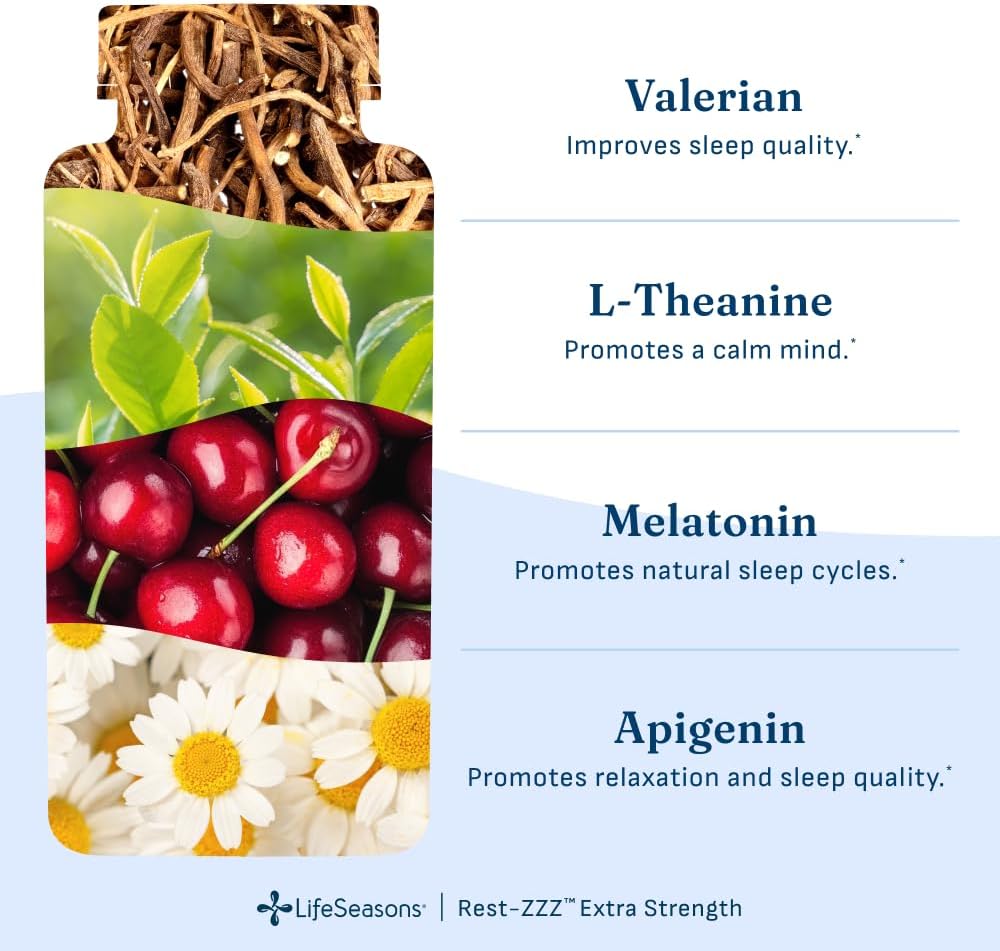 Valerian
Improves sleep quality.*

L-Theanine
Promotes a calm mind.*

Melatonin
Promotes natural sleep cycles.*

Apigenin
Promotes relaxation and sleep quality.*

LifeSeasons® | Rest-ZZZ™ Extra Strength